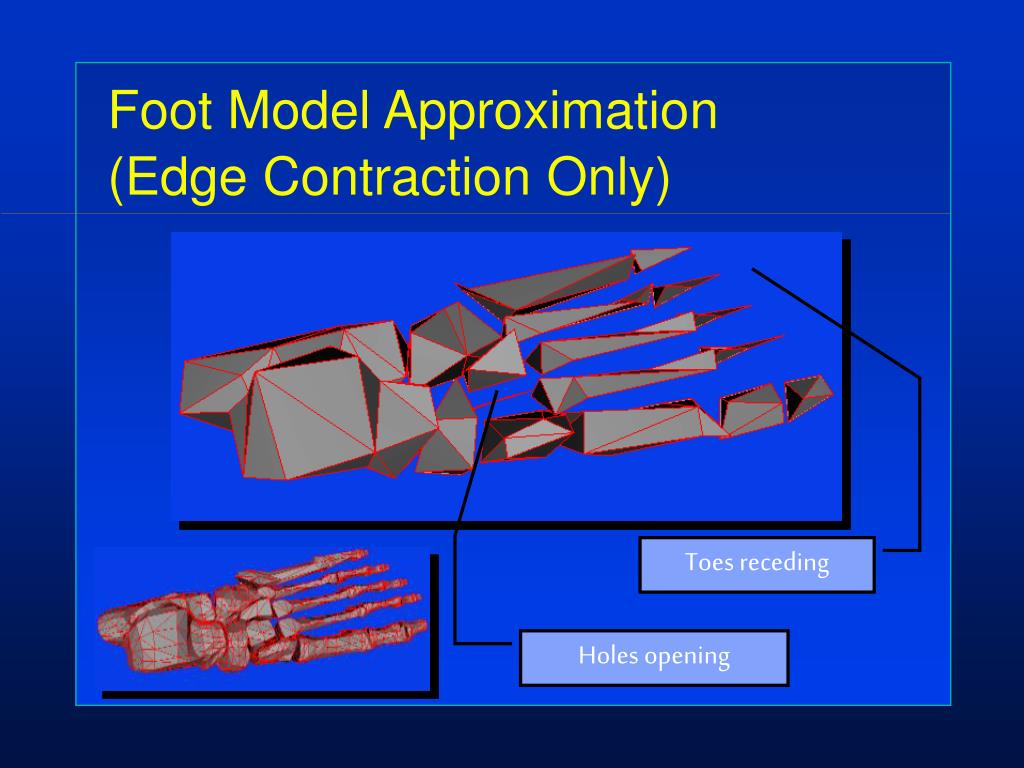 Foot Model Approximation
(Edge Contraction Only)

Toes receding

Holes opening